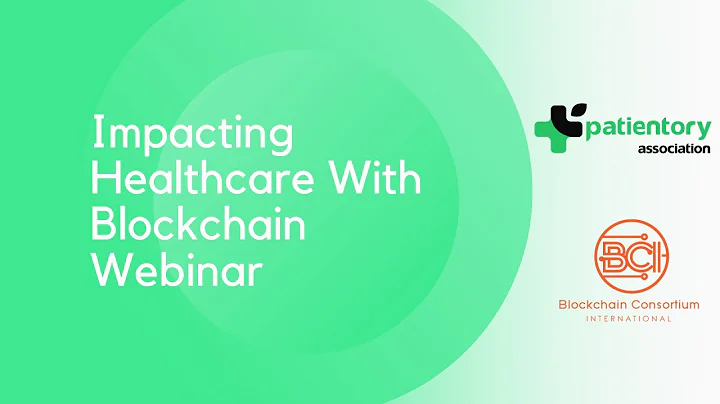 Impacting Healthcare With Blockchain Webinar

patientory
association

BCI

Blockchain Consortium
INTERNATIONAL